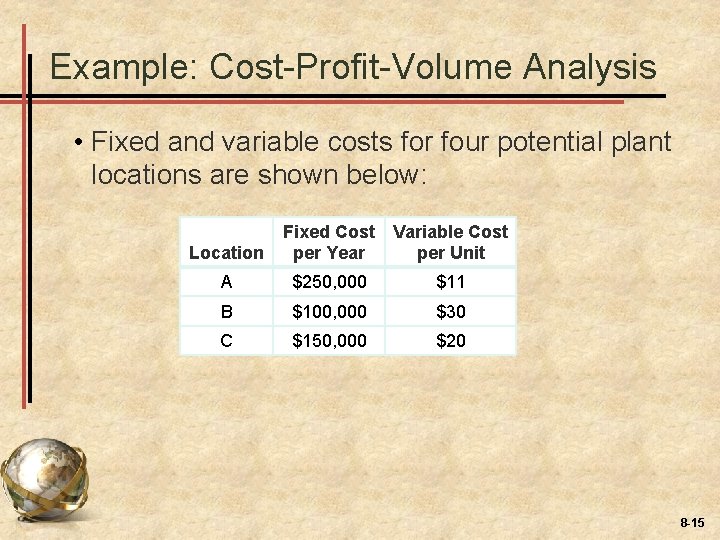 Example: Cost-Profit-Volume Analysis

• Fixed and variable costs for four potential plant locations are shown below:

| Location | Fixed Cost per Year | Variable Cost per Unit |
|---|---|---|
| A | \$250,000 | \$11 |
| B | \$100,000 | \$30 |
| C | \$150,000 | \$20 |

8-15